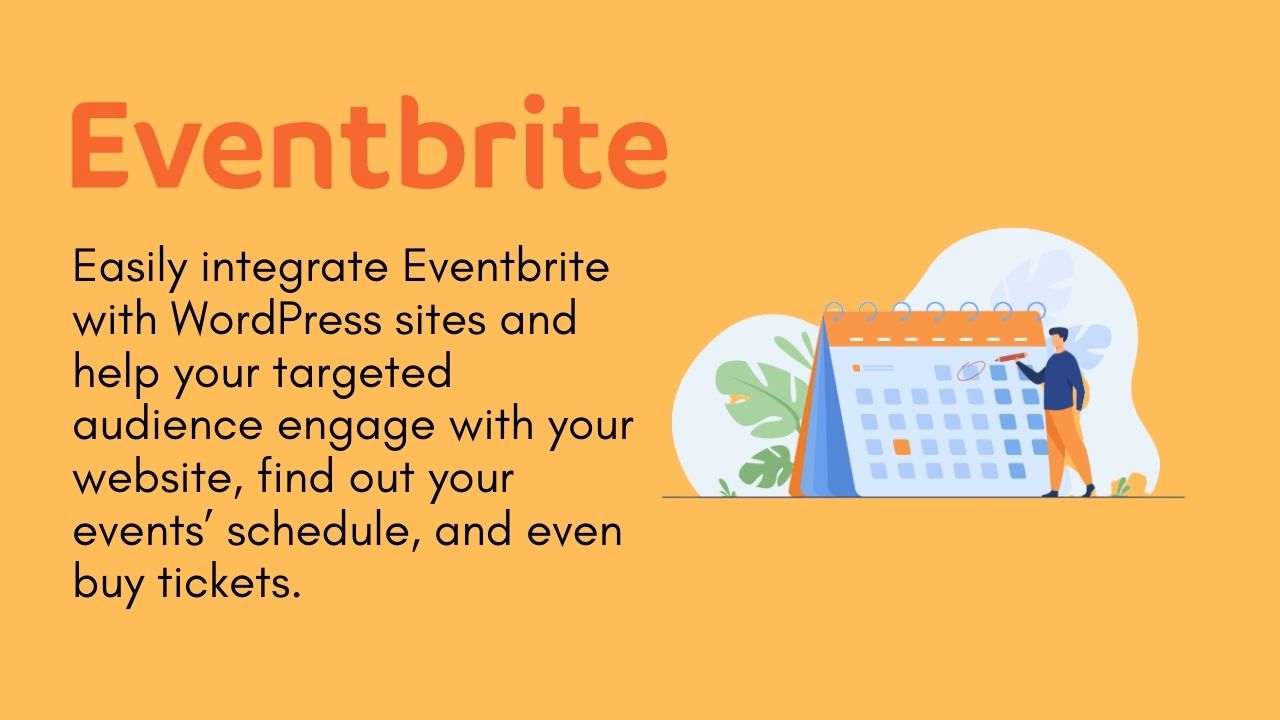 Eventbrite

Easily integrate Eventbrite with WordPress sites and help your targeted audience engage with your website, find out your events’ schedule, and even buy tickets.